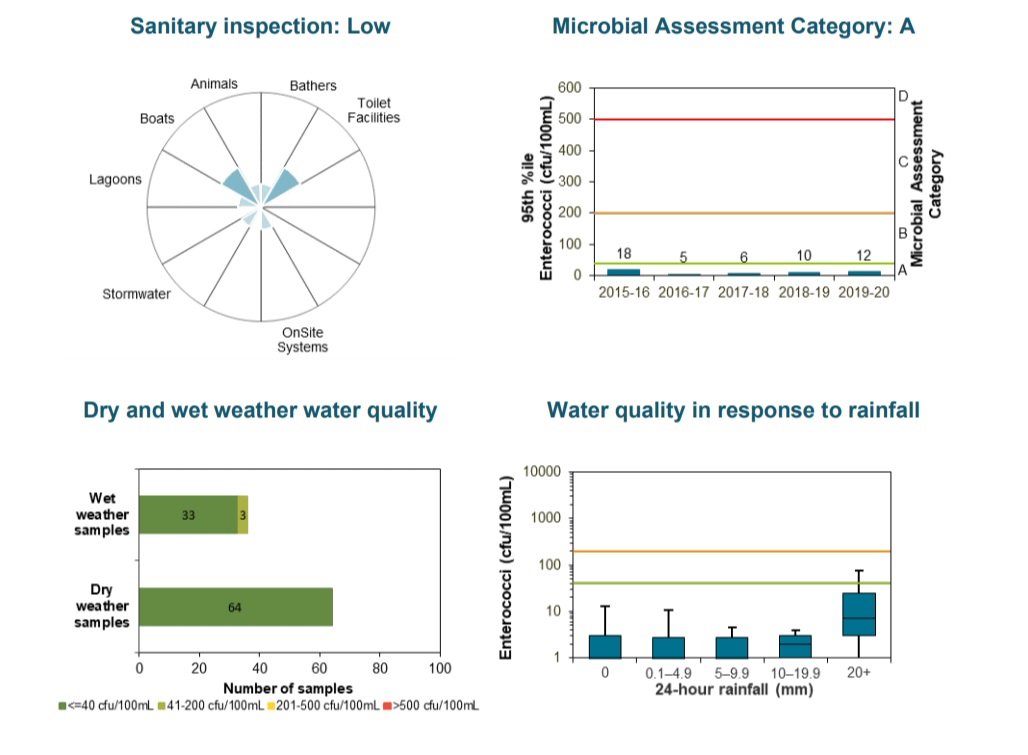 Sanitary inspection: Low

Animals
Bathers
Toilet Facilities
Boats
Lagoons
Stormwater
OnSite Systems

Microbial Assessment Category: A

95th %ile Enterococci (cfu/100mL)
600
500
400
300
200
100
0
18
5
6
10
12
2015-16
2016-17
2017-18
2018-19
2019-20
D
C
B
A
Microbial Assessment Category

Dry and wet weather water quality

Wet weather samples
33
3
Dry weather samples
64
0
20
40
60
80
100
Number of samples
<=40 cfu/100mL
41-200 cfu/100mL
201-500 cfu/100mL
>500 cfu/100mL

Water quality in response to rainfall

Enterococci (cfu/100mL)
10000
1000
100
10
1
0
0.1–4.9
5–9.9
10–19.9
20+
24-hour rainfall (mm)